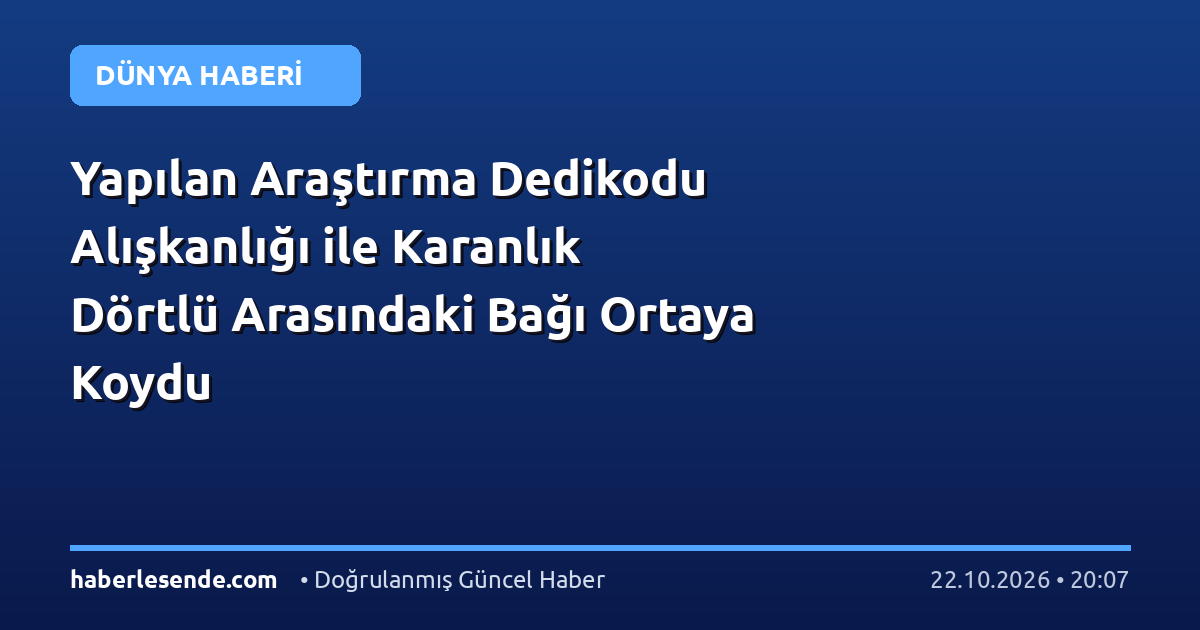 DÜNYA HABERİ

Yapılan Araştırma Dedikodu Alışkanlığı ile Karanlık Dörtlü Arasındaki Bağı Ortaya Koydu

haberlesende.com • Doğrulanmış Güncel Haber 22.10.2026 • 20:07